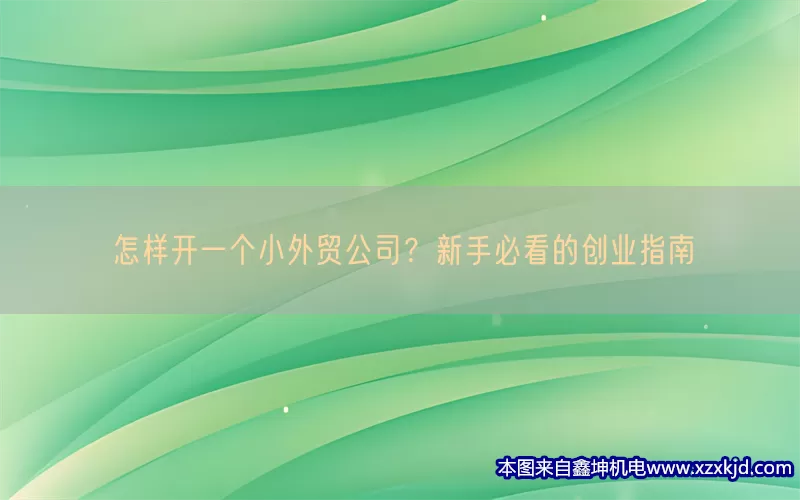 怎样开一个小外贸公司？新手必看的创业指南

本图来自鑫坤机电www.xzxkjd.com